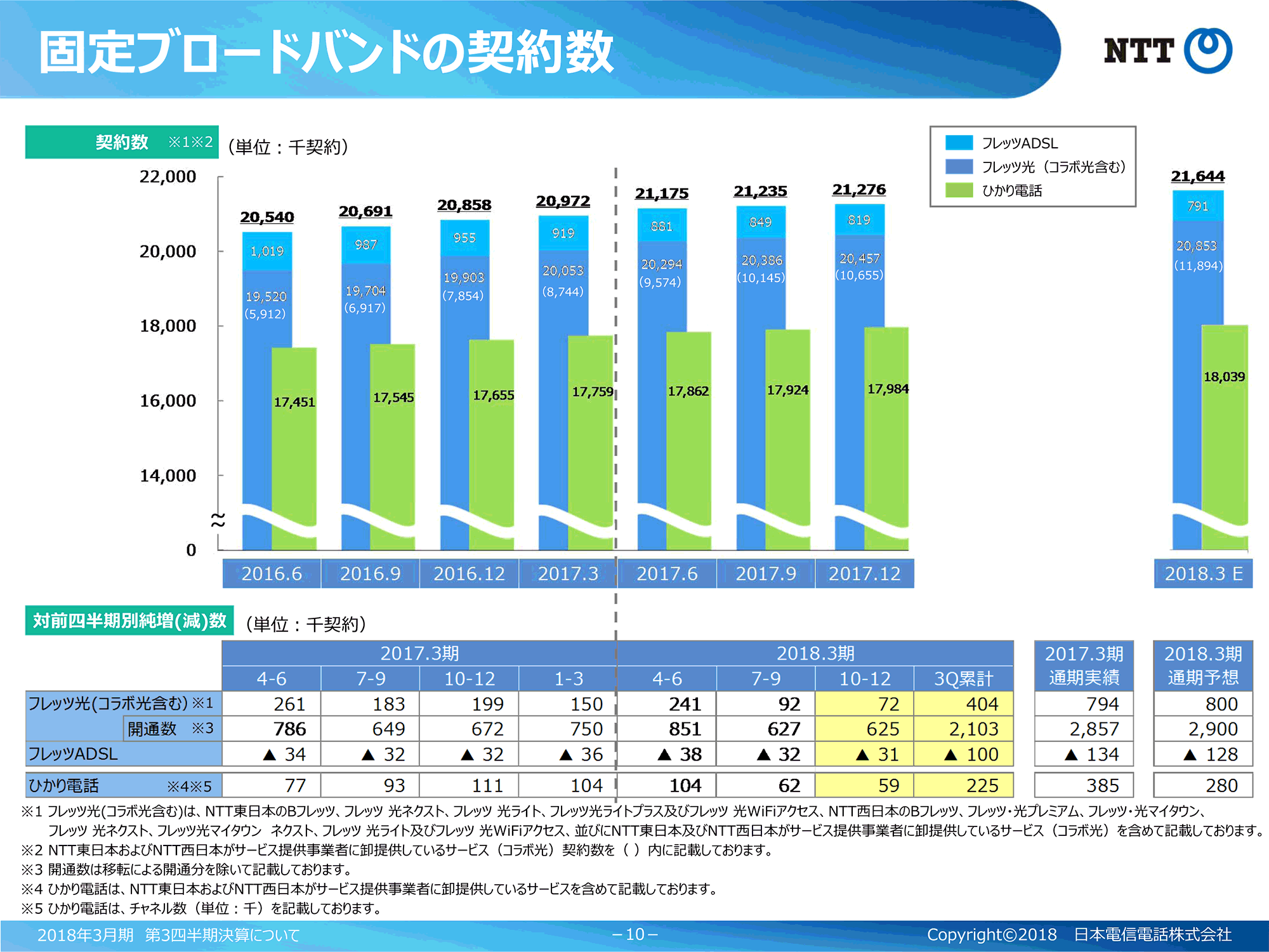 固定ブロードバンドの契約数

NTT

契約数 ※1※2 （単位：千契約）

フレッツADSL
フレッツ光（コラボ光含む）
ひかり電話

22,000
20,000
18,000
16,000
14,000
0

20,540
1,019
19,520
(5,912)
17,451

20,691
987
19,704
(6,917)
17,545

20,858
955
19,903
(7,854)
17,655

20,972
919
20,053
(8,744)
17,759

21,175
881
20,294
(9,574)
17,862

21,235
849
20,386
(10,145)
17,924

21,276
819
20,457
(10,655)
17,984

21,644
791
20,853
(11,894)
18,039

2016.6 2016.9 2016.12 2017.3 2017.6 2017.9 2017.12 2018.3 E

対前四半期別純増(減)数 （単位：千契約）

| | 2017.3期 4-6 | 2017.3期 7-9 | 2017.3期 10-12 | 2017.3期 1-3 | 2018.3期 4-6 | 2018.3期 7-9 | 2018.3期 10-12 | 2018.3期 3Q累計 | 2017.3期 通期実績 | 2018.3期 通期予想 |
|---|---|---|---|---|---|---|---|---|---|---|
| フレッツ光(コラボ光含む) ※1 | 261 | 183 | 199 | 150 | 241 | 92 | 72 | 404 | 794 | 800 |
| 開通数 ※3 | 786 | 649 | 672 | 750 | 851 | 627 | 625 | 2,103 | 2,857 | 2,900 |
| フレッツADSL | ▲ 34 | ▲ 32 | ▲ 32 | ▲ 36 | ▲ 38 | ▲ 32 | ▲ 31 | ▲ 100 | ▲ 134 | ▲ 128 |
| ひかり電話 ※4※5 | 77 | 93 | 111 | 104 | 104 | 62 | 59 | 225 | 385 | 280 |

※1 フレッツ光(コラボ光含む)は、NTT東日本のBフレッツ、フレッツ 光ネクスト、フレッツ 光ライト、フレッツ光ライトプラス及びフレッツ 光WiFiアクセス、NTT西日本のBフレッツ、フレッツ・光プレミアム、フレッツ・光マイタウン、フレッツ 光ネクスト、フレッツ光マイタウン ネクスト、フレッツ 光ライト及びフレッツ 光WiFiアクセス、並びにNTT東日本及びNTT西日本がサービス提供事業者に卸提供しているサービス（コラボ光）を含めて記載しております。
※2 NTT東日本およびNTT西日本がサービス提供事業者に卸提供しているサービス（コラボ光）契約数を（ ）内に記載しております。
※3 開通数は移転による開通分を除いて記載しております。
※4 ひかり電話は、NTT東日本およびNTT西日本がサービス提供事業者に卸提供しているサービスを含めて記載しております。
※5 ひかり電話は、チャネル数（単位：千）を記載しております。

2018年3月期 第3四半期決算について －10－ Copyright©2018 日本電信電話株式会社